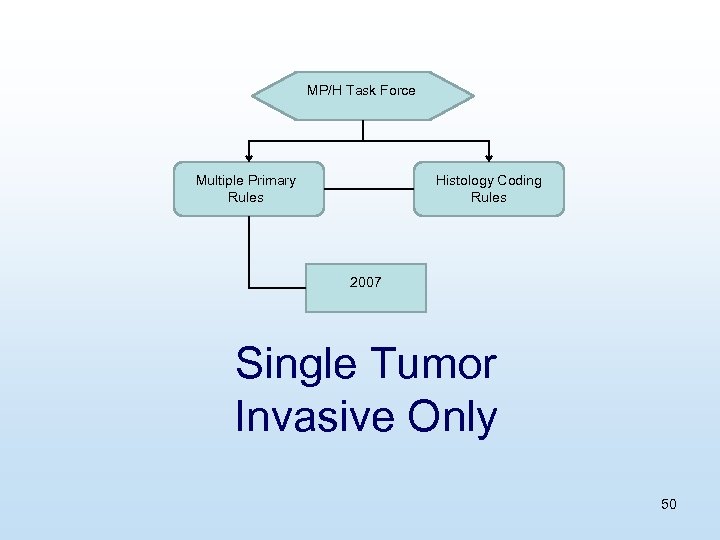 MP/H Task Force

Multiple Primary Rules

Histology Coding Rules

2007

Single Tumor
Invasive Only

50